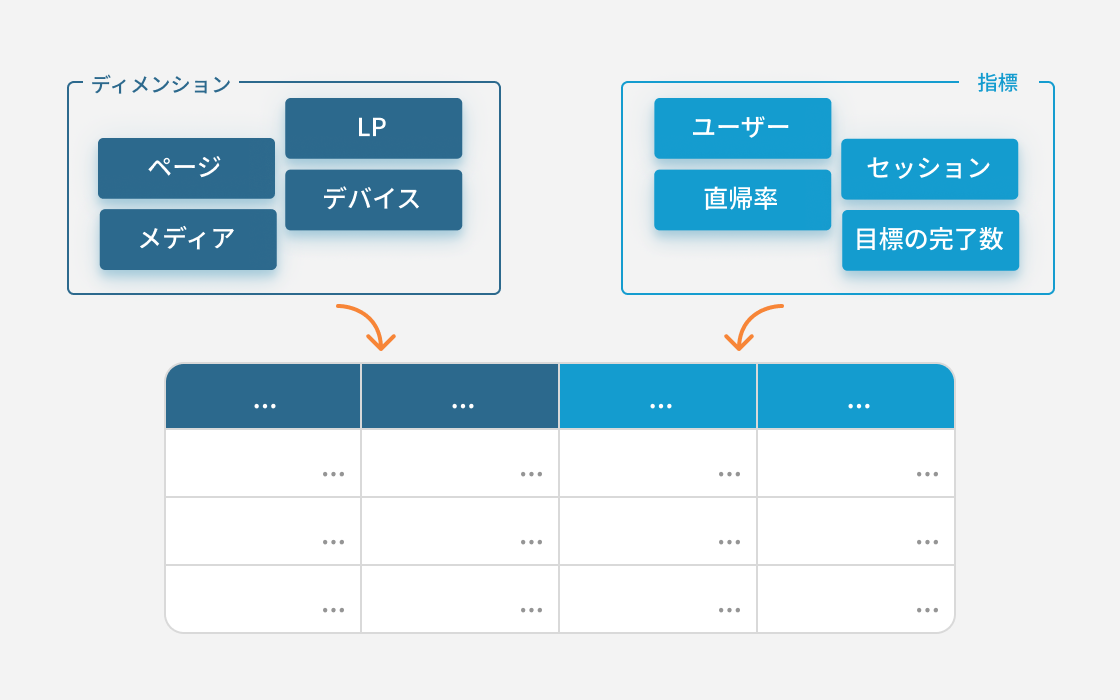 ディメンション

LP

ページ

デバイス

メディア

指標

ユーザー

セッション

直帰率

目標の完了数

| ... | ... | ... | ... |
|---|---|---|---|
| ... | ... | ... | ... |
| ... | ... | ... | ... |
| ... | ... | ... | ... |